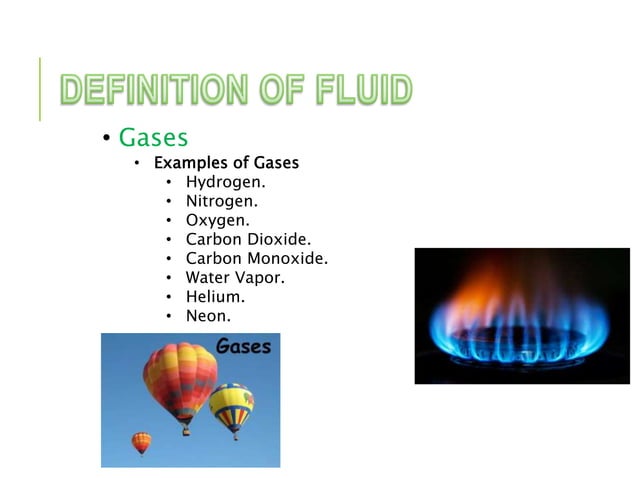 DEFINITION OF FLUID

• Gases
  • Examples of Gases
    • Hydrogen.
    • Nitrogen.
    • Oxygen.
    • Carbon Dioxide.
    • Carbon Monoxide.
    • Water Vapor.
    • Helium.
    • Neon.

Gases